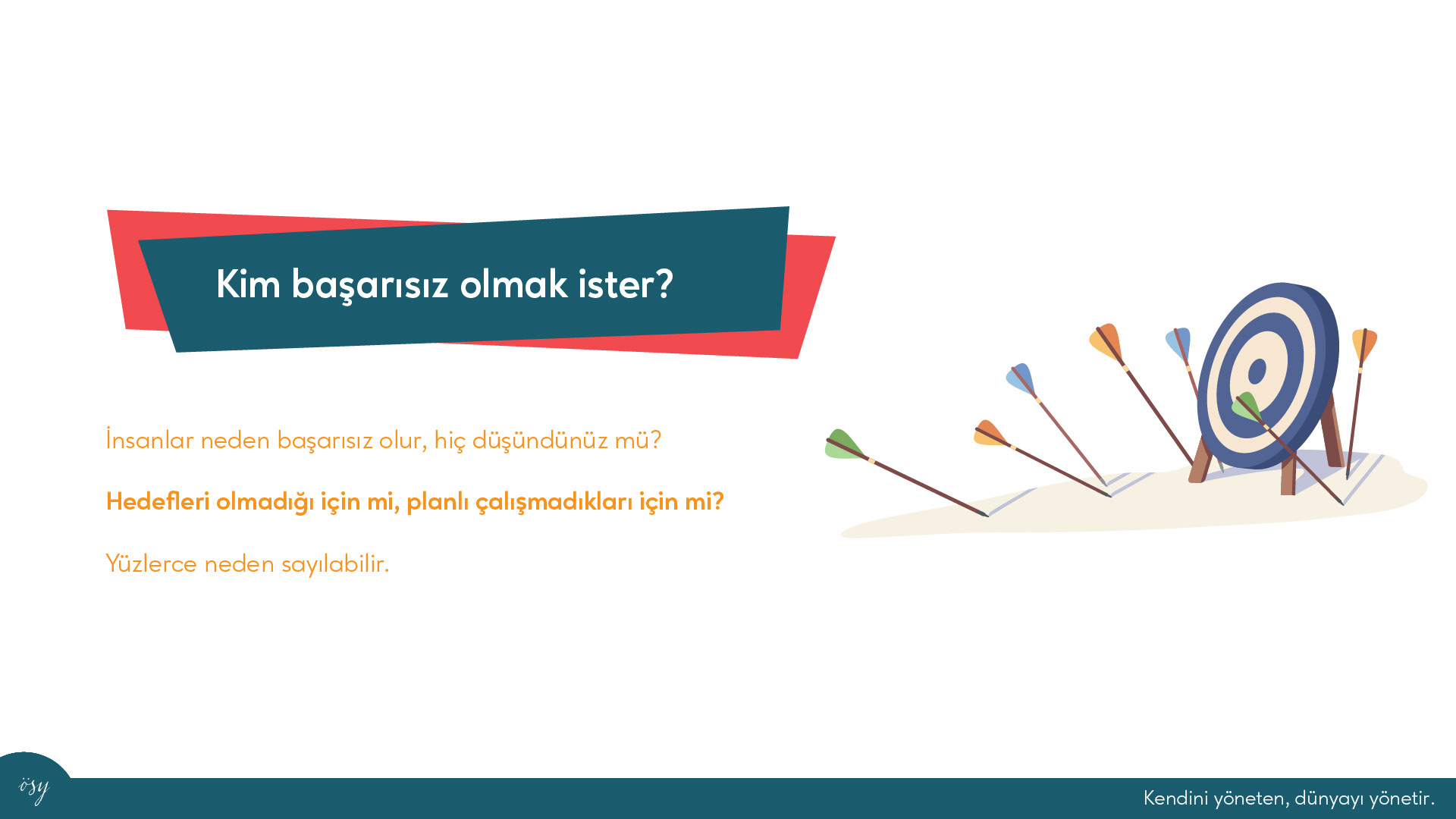 Kim başarısız olmak ister?

İnsanlar neden başarısız olur, hiç düşündünüz mü?

Hedefleri olmadığı için mi, planlı çalışmadıkları için mi?

Yüzlerce neden sayılabilir.

ösy

Kendini yöneten, dünyayı yönetir.